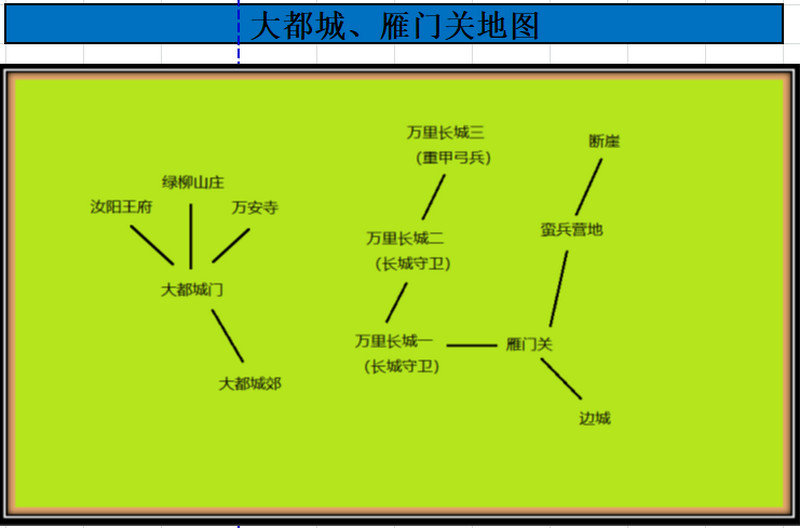 大都城、雁门关地图

绿柳山庄

汝阳王府

万安寺

大都城门

大都城郊

万里长城三
(重甲弓兵)

万里长城二
(长城守卫)

万里长城一
(长城守卫)

断崖

蛮兵营地

雁门关

边城